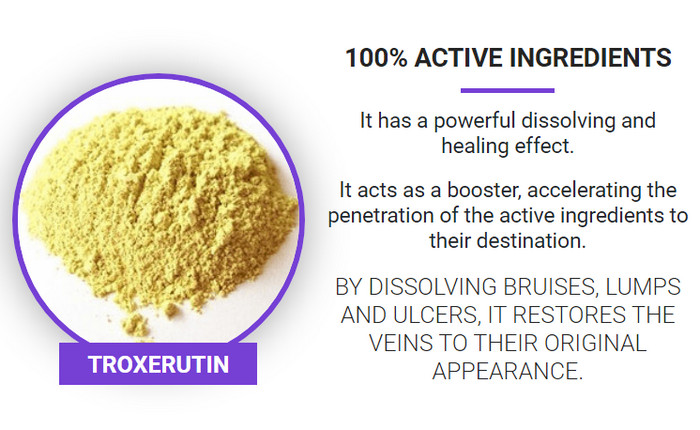 TROXERUTIN

100% ACTIVE INGREDIENTS

It has a powerful dissolving and healing effect.

It acts as a booster, accelerating the penetration of the active ingredients to their destination.

BY DISSOLVING BRUISES, LUMPS AND ULCERS, IT RESTORES THE VEINS TO THEIR ORIGINAL APPEARANCE.